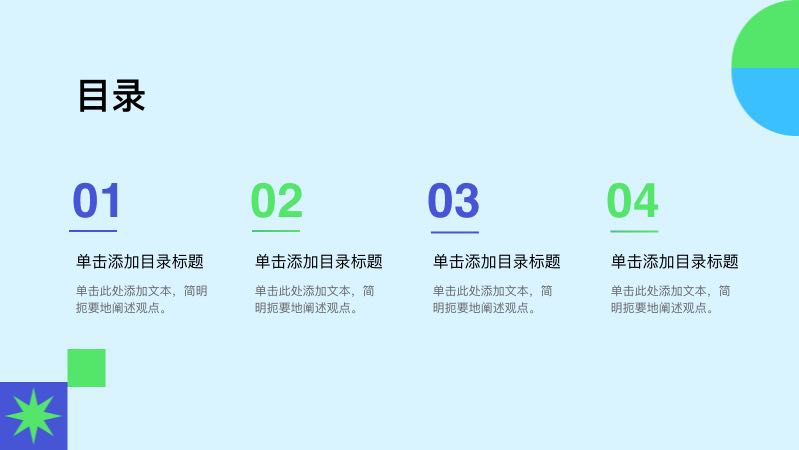 目录

01

单击添加目录标题

单击此处添加文本，简明扼要地阐述观点。

02

单击添加目录标题

单击此处添加文本，简明扼要地阐述观点。

03

单击添加目录标题

单击此处添加文本，简明扼要地阐述观点。

04

单击添加目录标题

单击此处添加文本，简明扼要地阐述观点。